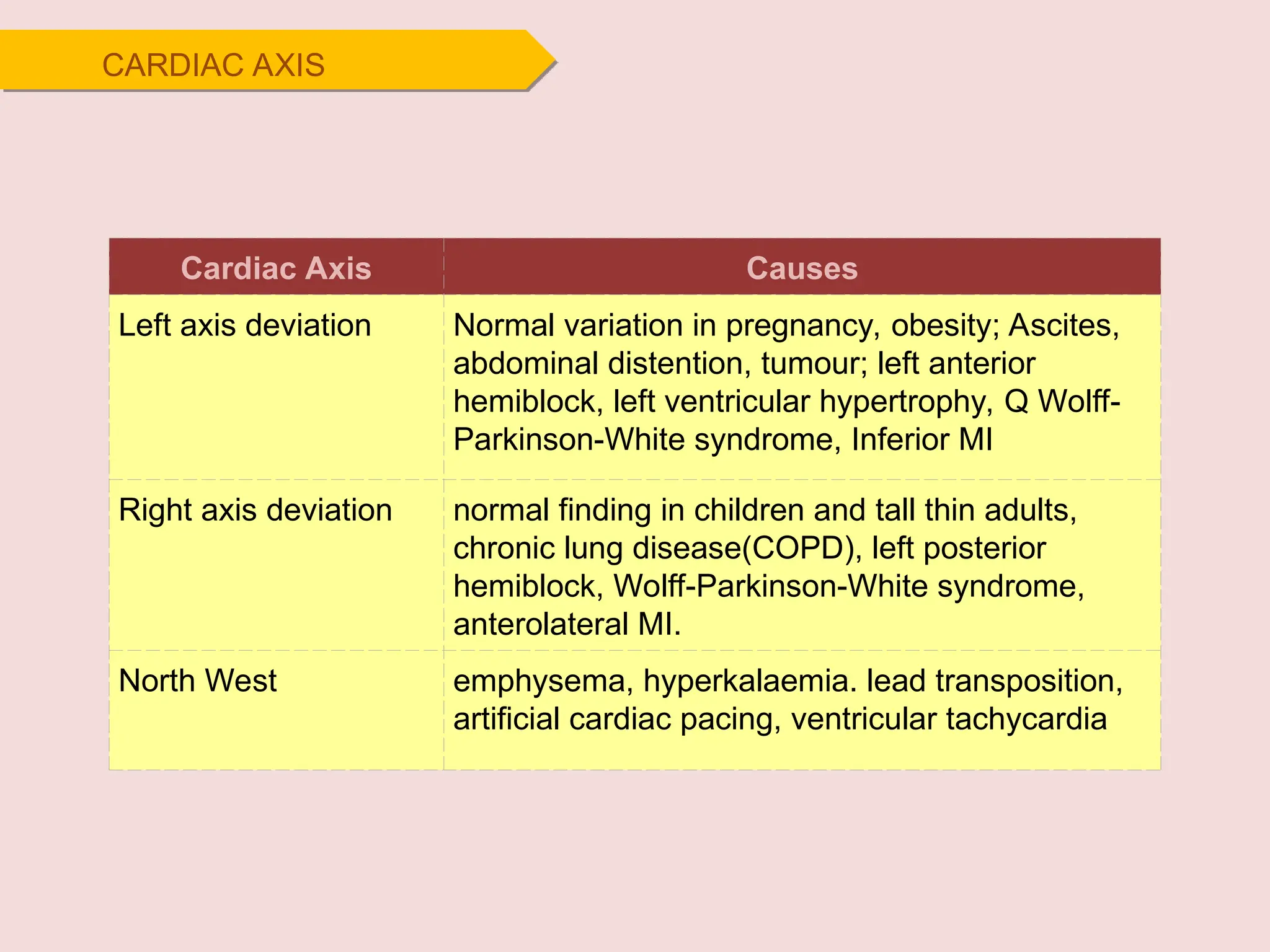 CARDIAC AXIS

| Cardiac Axis | Causes |
|---|---|
| Left axis deviation | Normal variation in pregnancy, obesity; Ascites, abdominal distention, tumour; left anterior hemiblock, left ventricular hypertrophy, Q Wolff-Parkinson-White syndrome, Inferior MI |
| Right axis deviation | normal finding in children and tall thin adults, chronic lung disease(COPD), left posterior hemiblock, Wolff-Parkinson-White syndrome, anterolateral MI. |
| North West | emphysema, hyperkalaemia. lead transposition, artificial cardiac pacing, ventricular tachycardia |